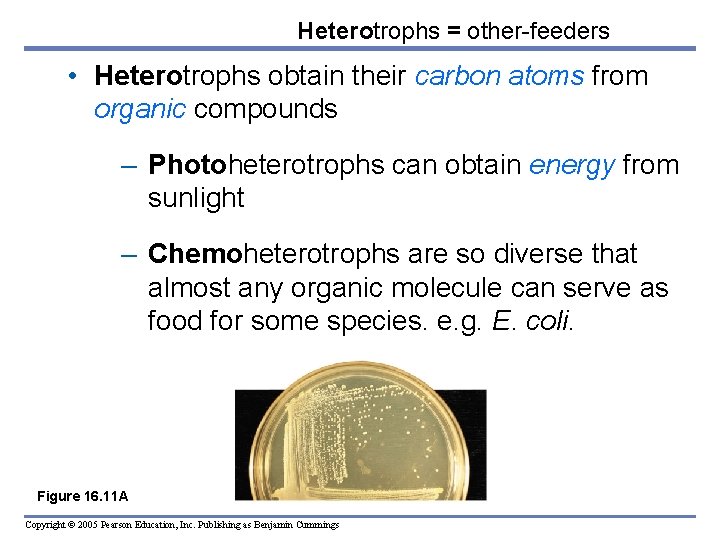 Heterotrophs = other-feeders

• Heterotrophs obtain their carbon atoms from organic compounds

– Photoheterotrophs can obtain energy from sunlight

– Chemoheterotrophs are so diverse that almost any organic molecule can serve as food for some species. e.g. E. coli.

Figure 16.11A

Copyright © 2005 Pearson Education, Inc. Publishing as Benjamin Cummings